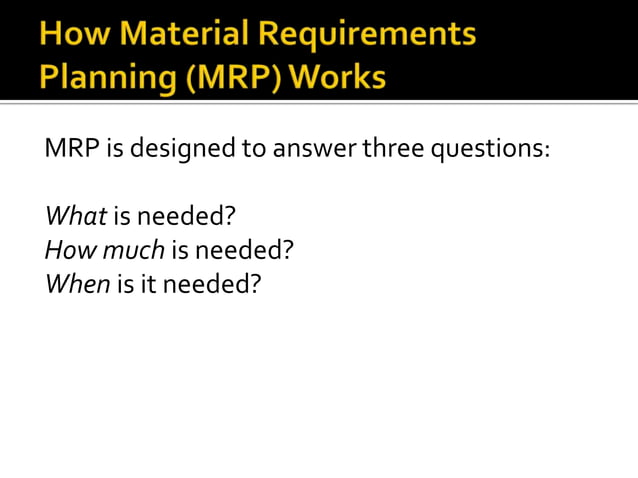 How Material Requirements Planning (MRP) Works

MRP is designed to answer three questions:

What is needed?
How much is needed?
When is it needed?